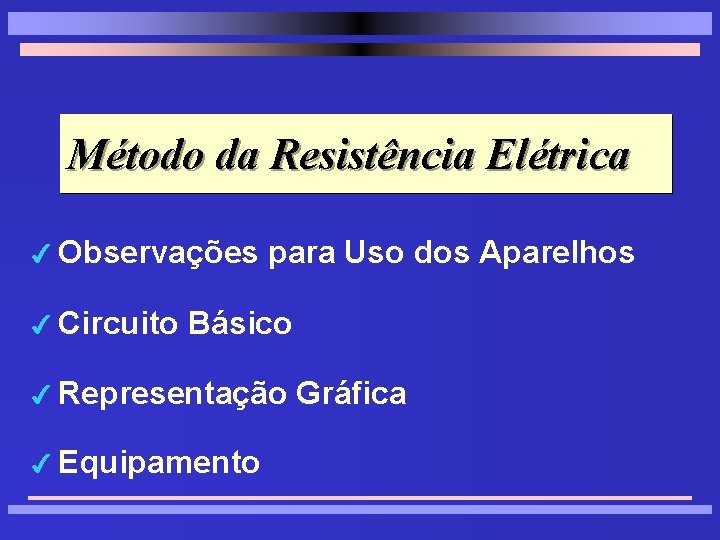 Método da Resistência Elétrica

✓ Observações para Uso dos Aparelhos

✓ Circuito Básico

✓ Representação Gráfica

✓ Equipamento